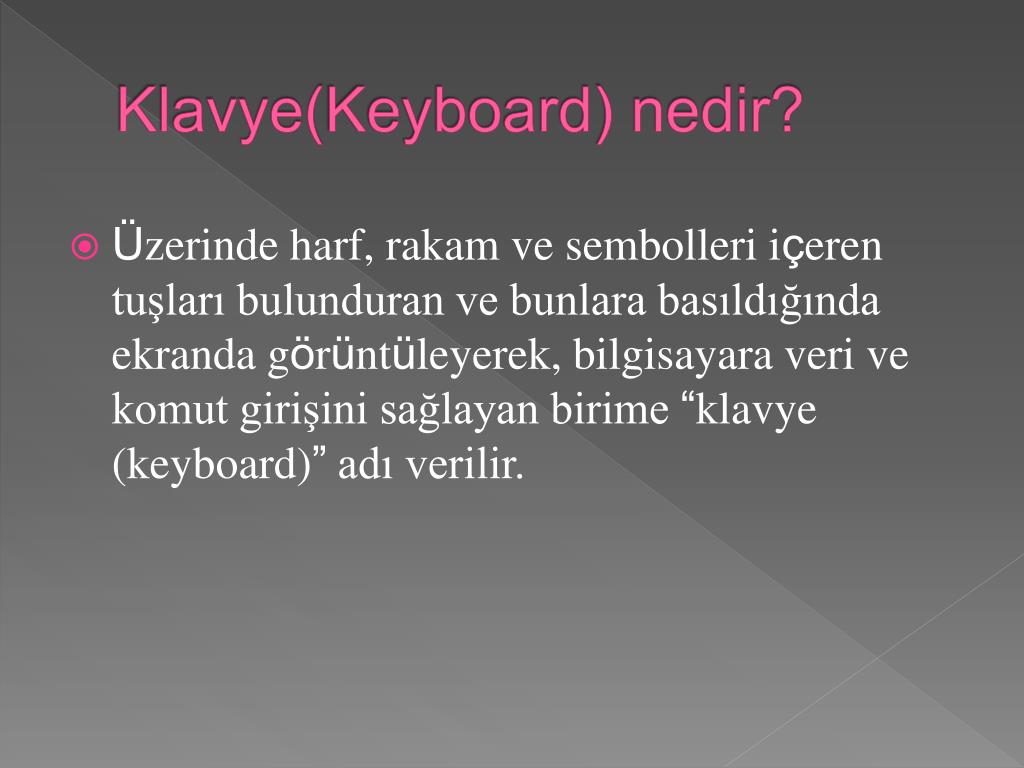 Klavye(Keyboard) nedir?

Üzerinde harf, rakam ve sembolleri içeren tuşları bulunduran ve bunlara basıldığında ekranda görüntüleyerek, bilgisayara veri ve komut girişini sağlayan birime “klavye (keyboard)” adı verilir.